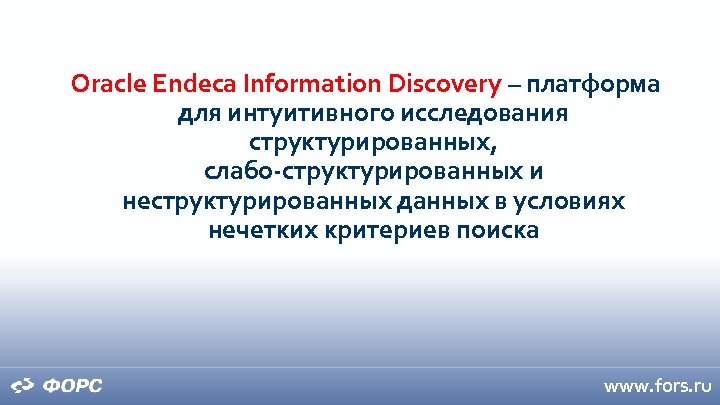 Oracle Endeca Information Discovery – платформа для интуитивного исследования структурированных, слабо-структурированных и неструктурированных данных в условиях нечетких критериев поиска

ФОРС

www.fors.ru